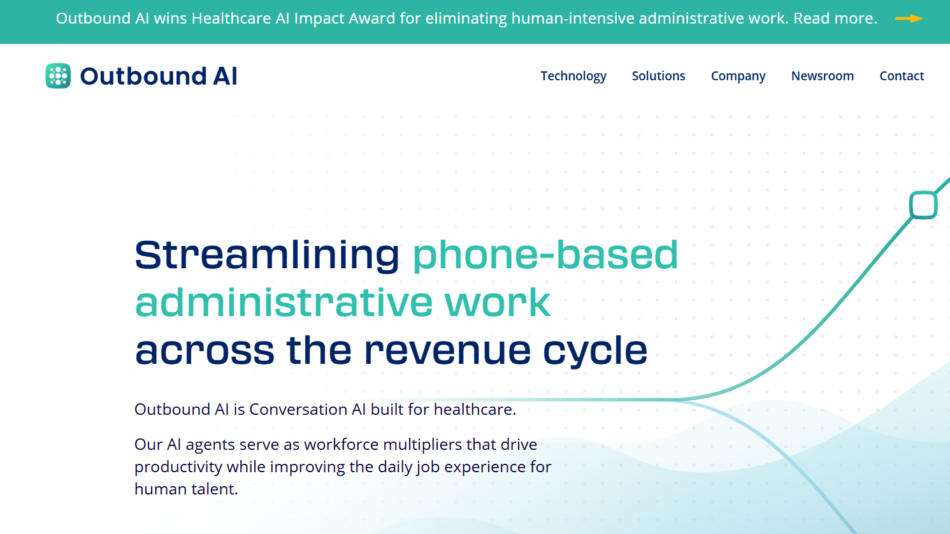 Outbound AI wins Healthcare AI Impact Award for eliminating human-intensive administrative work. Read more.

Outbound AI

Technology Solutions Company Newsroom Contact

Streamlining phone-based administrative work across the revenue cycle

Outbound AI is Conversation AI built for healthcare.

Our AI agents serve as workforce multipliers that drive productivity while improving the daily job experience for human talent.